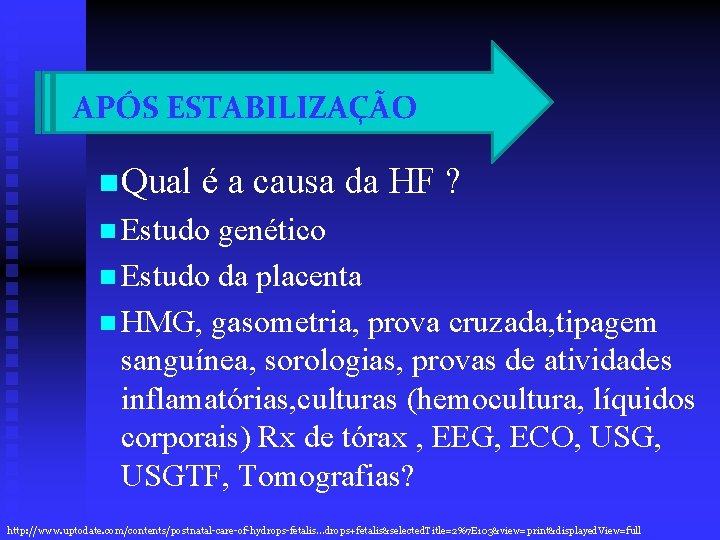 APÓS ESTABILIZAÇÃO

Qual é a causa da HF ?

Estudo genético

Estudo da placenta

HMG, gasometria, prova cruzada,tipagem sanguínea, sorologias, provas de atividades inflamatórias,culturas (hemocultura, líquidos corporais) Rx de tórax , EEG, ECO, USG, USGTF, Tomografias?

http://www.uptodate.com/contents/postnatal-care-of-hydrops-fetalis...drops+fetalis&selectedTitle=2%7E103&view=print&displayedView=full